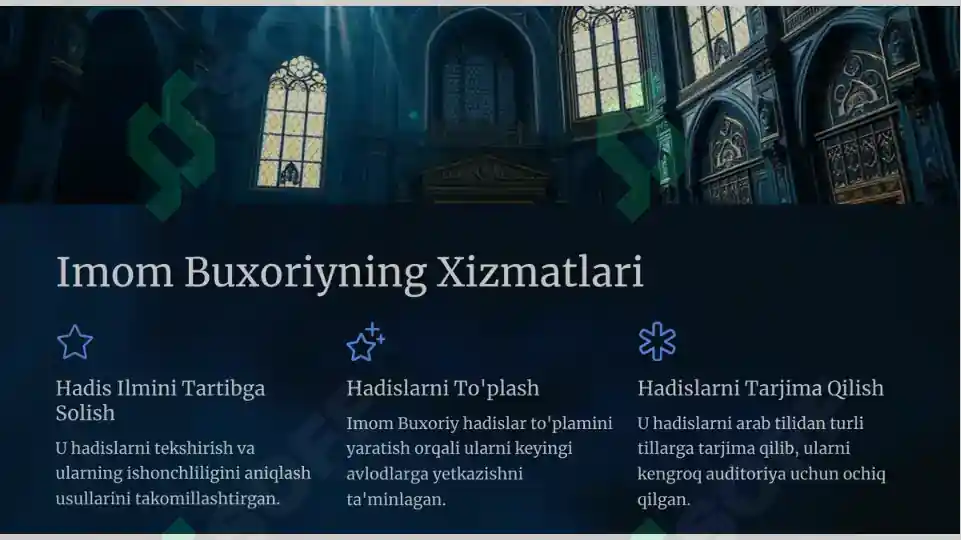 Imom Buxoriyning Xizmatlari

Hadis Ilmini Tartibga Solish

U hadislarni tekshirish va ularning ishonchliligini aniqlash usullarini takomillashtirgan.

Hadislarni To'plash

Imom Buxoriy hadislar to'plamini yaratish orqali ularni keyingi avlodlarga yetkazishni ta'minlagan.

Hadislarni Tarjima Qilish

U hadislarni arab tilidan turli tillarga tarjima qilib, ularni kengroq auditoriya uchun ochiq qilgan.